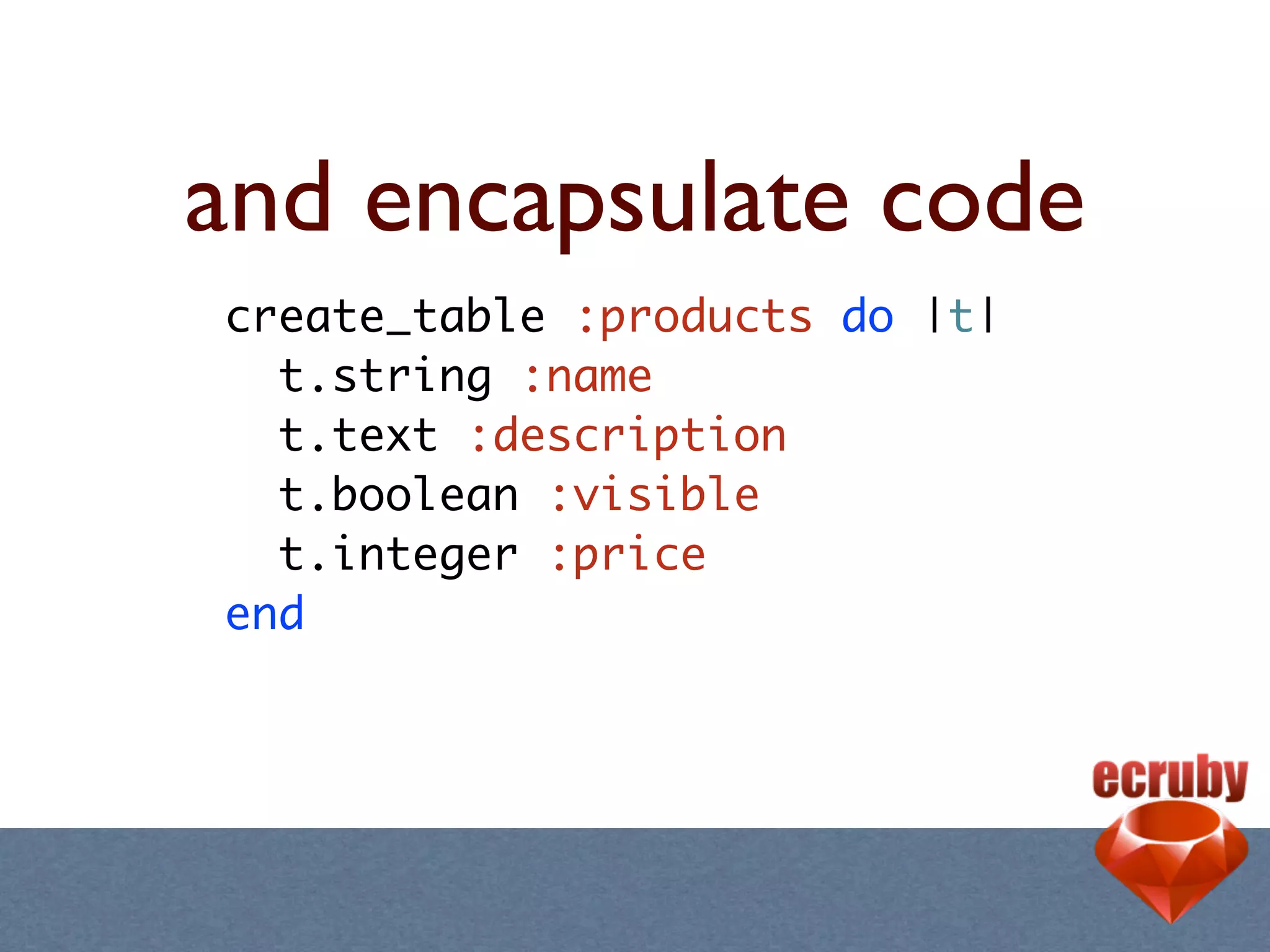 and encapsulate code

create_table :products do |t|
  t.string :name
  t.text :description
  t.boolean :visible
  t.integer :price
end

ecruby